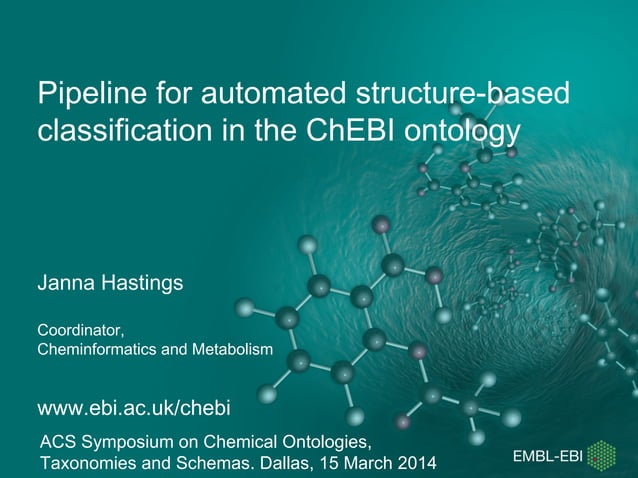 Pipeline for automated structure-based classification in the ChEBI ontology

Janna Hastings

Coordinator,
Cheminformatics and Metabolism

www.ebi.ac.uk/chebi

ACS Symposium on Chemical Ontologies, Taxonomies and Schemas. Dallas, 15 March 2014

EMBL-EBI